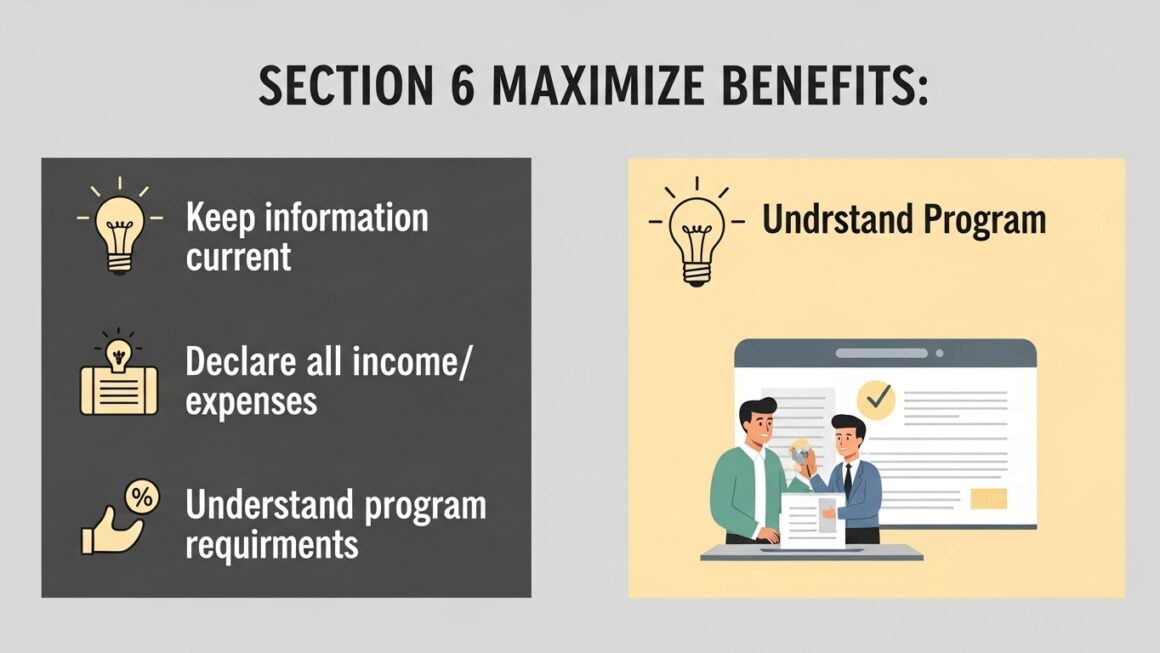 SECTION 6 MAXIMIZE BENEFITS:

Keep information current

Declare all income/ expenses

Understand program requirments

Undrstand Program